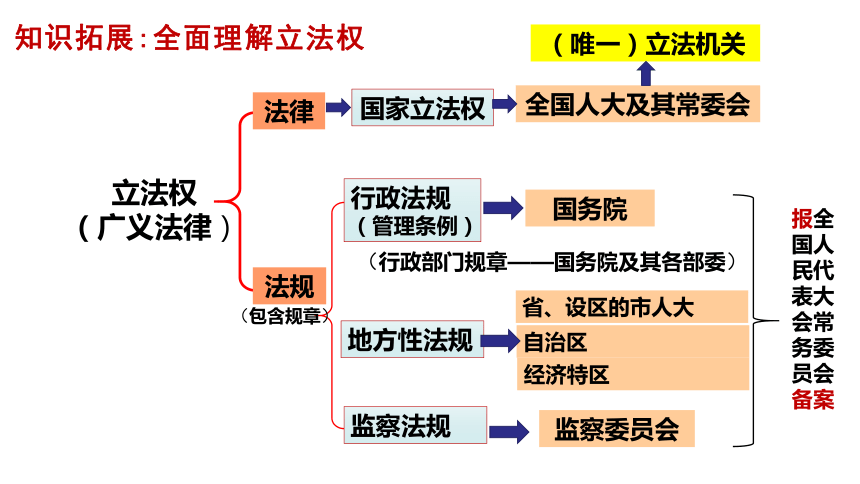 知识拓展:全面理解立法权

立法权
（广义法律）

法律

国家立法权

全国人大及其常委会

（唯一）立法机关

法规
（包含规章）

行政法规
（管理条例）

国务院

（行政部门规章——国务院及其各部委）

地方性法规

省、设区的市人大

自治区

经济特区

监察法规

监察委员会

报全国人民代表大会常务委员会备案